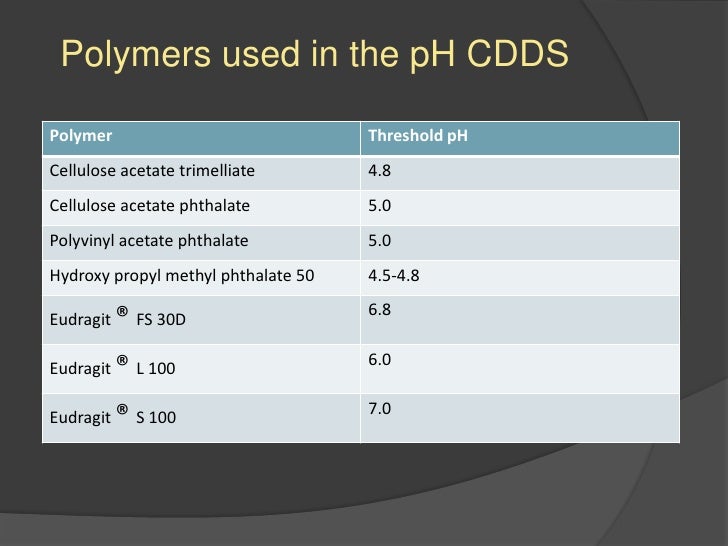 Polymers used in the pH CDDS

| Polymer | Threshold pH |
|---|---|
| Cellulose acetate trimelliate | 4.8 |
| Cellulose acetate phthalate | 5.0 |
| Polyvinyl acetate phthalate | 5.0 |
| Hydroxy propyl methyl phthalate 50 | 4.5-4.8 |
| Eudragit ® FS 30D | 6.8 |
| Eudragit ® L 100 | 6.0 |
| Eudragit ® S 100 | 7.0 |